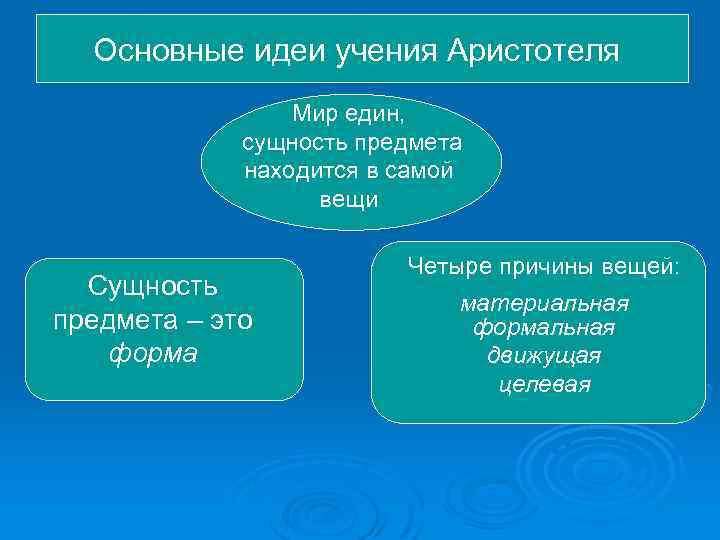 Основные идеи учения Аристотеля

Мир един, сущность предмета находится в самой вещи

Сущность предмета – это форма

Четыре причины вещей:

материальная
формальная
движущая
целевая